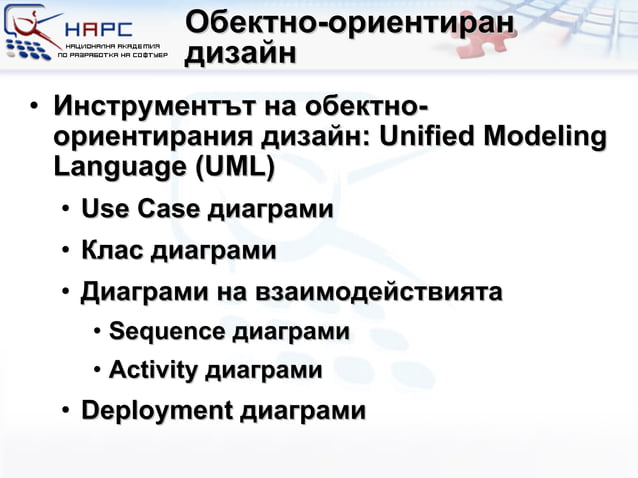 НАРС
НАЦИОНАЛНА АКАДЕМИЯ ПО РАЗРАБОТКА НА СОФТУЕР

Обектно-ориентиран дизайн

• Инструментът на обектно-ориентирания дизайн: Unified Modeling Language (UML)
  • Use Case диаграми
  • Клас диаграми
  • Диаграми на взаимодействията
    • Sequence диаграми
    • Activity диаграми
  • Deployment диаграми